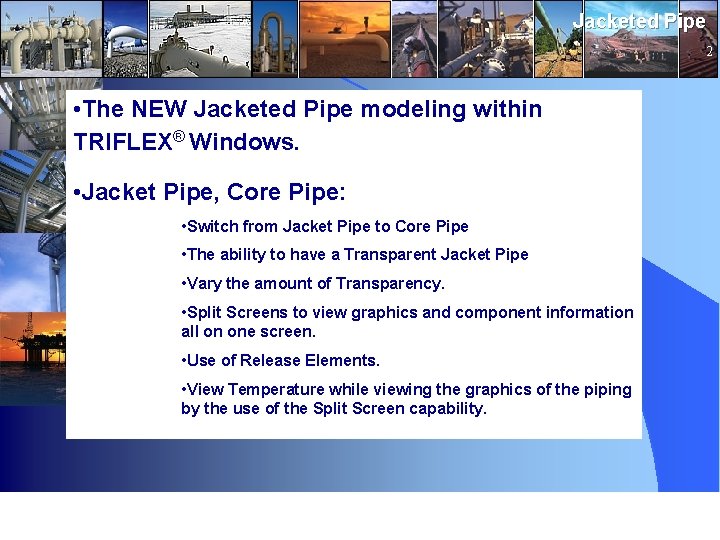 Jacketed Pipe
2

•The NEW Jacketed Pipe modeling within TRIFLEX® Windows.

•Jacket Pipe, Core Pipe:

•Switch from Jacket Pipe to Core Pipe

•The ability to have a Transparent Jacket Pipe

•Vary the amount of Transparency.

•Split Screens to view graphics and component information all on one screen.

•Use of Release Elements.

•View Temperature while viewing the graphics of the piping by the use of the Split Screen capability.